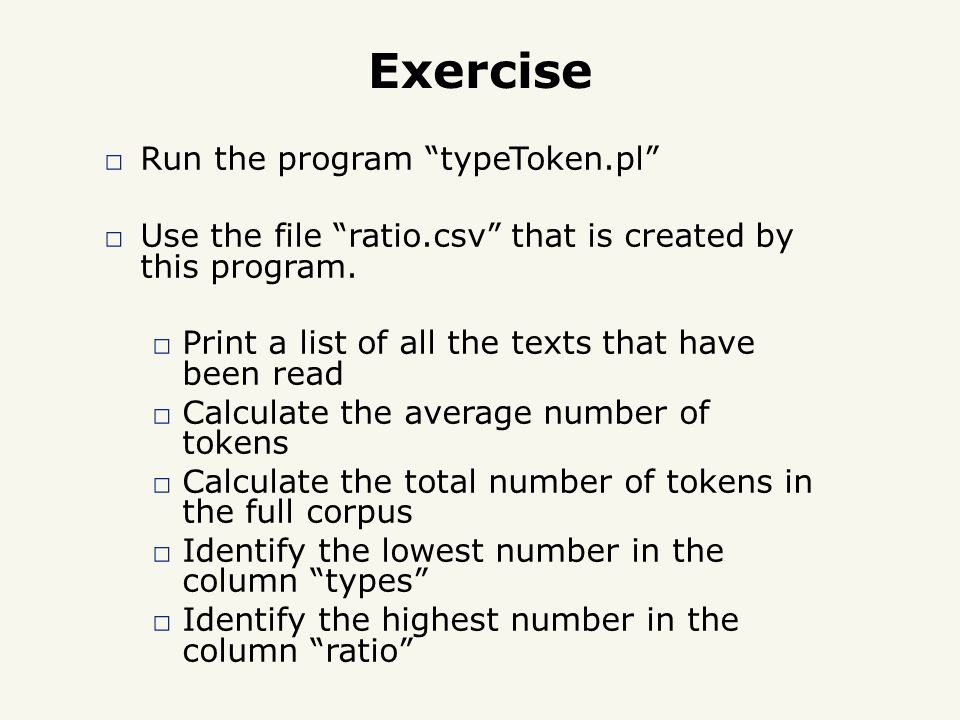 Exercise

□ Run the program “typeToken.pl”

□ Use the file “ratio.csv” that is created by this program.

□ Print a list of all the texts that have been read
□ Calculate the average number of tokens
□ Calculate the total number of tokens in the full corpus
□ Identify the lowest number in the column “types”
□ Identify the highest number in the column “ratio”